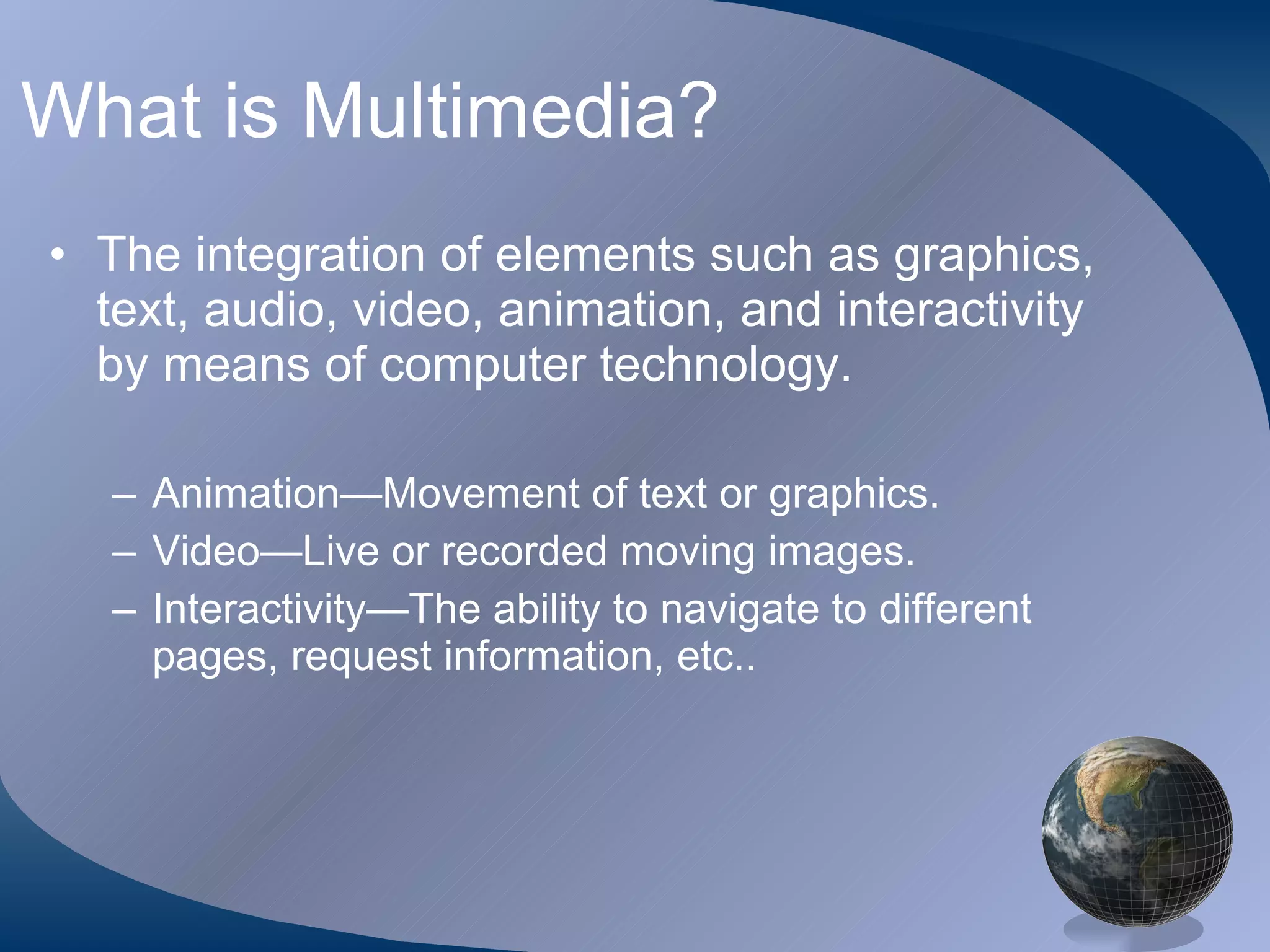 What is Multimedia?

• The integration of elements such as graphics, text, audio, video, animation, and interactivity by means of computer technology.

– Animation—Movement of text or graphics.
– Video—Live or recorded moving images.
– Interactivity—The ability to navigate to different pages, request information, etc..